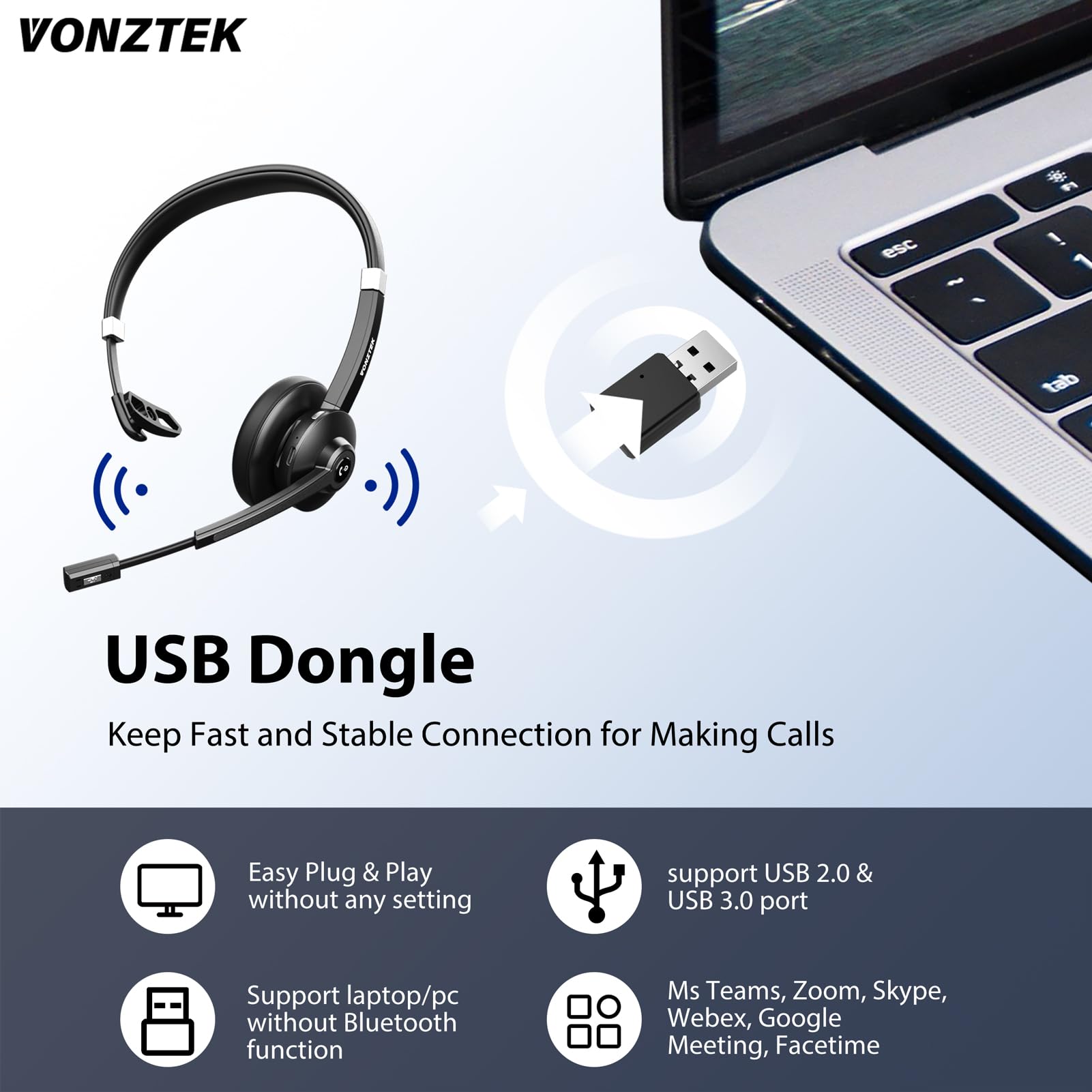 VONZTEK

VONZTEK

esc

tab

USB Dongle

Keep Fast and Stable Connection for Making Calls

Easy Plug & Play without any setting

support USB 2.0 & USB 3.0 port

Support laptop/pc without Bluetooth function

Ms Teams, Zoom, Skype, Webex, Google Meeting, Facetime